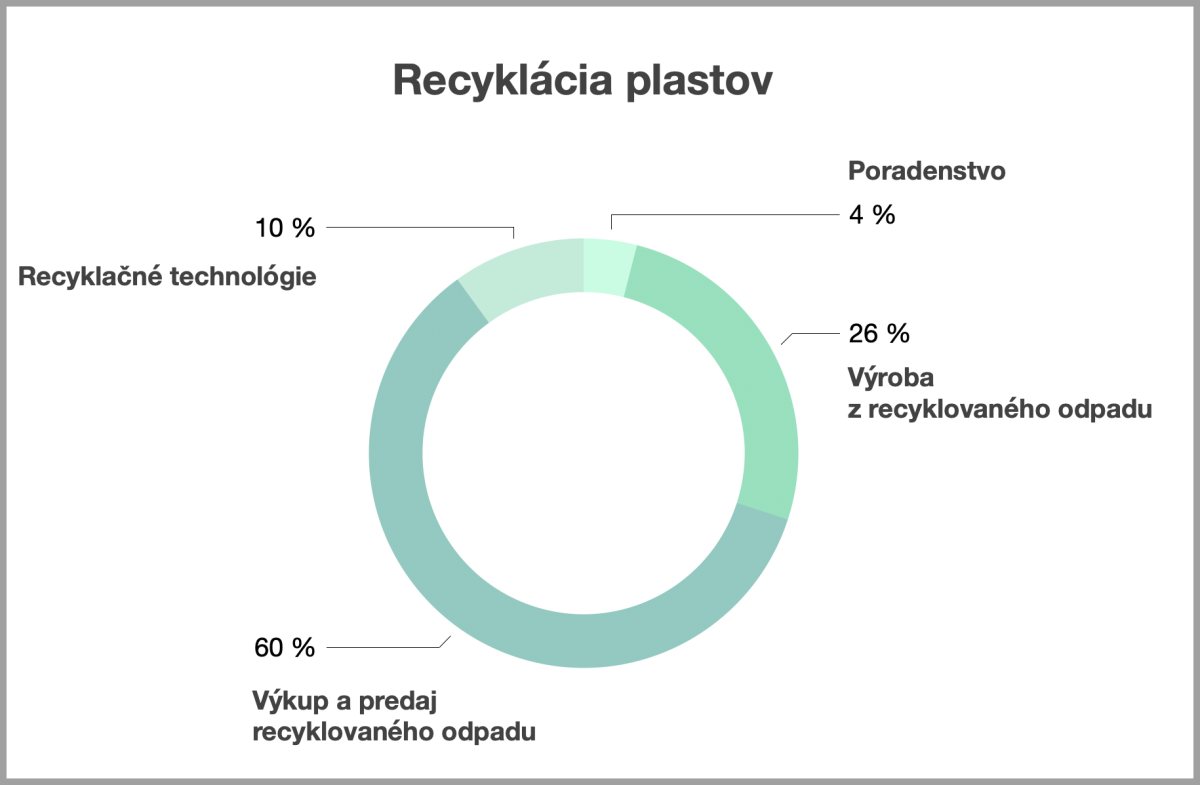 Recyklácia plastov

Poradenstvo
4 %

10 %
Recyklačné technológie

26 %
Výroba
z recyklovaného odpadu

60 %
Výkup a predaj
recyklovaného odpadu